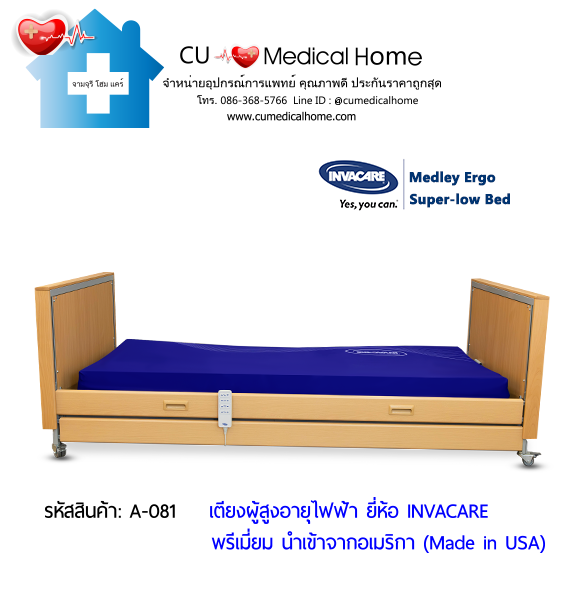 จามจุรี โฮม แคร์

CU Medical Home
จำหน่ายอุปกรณ์การแพทย์ คุณภาพดี ประกันราคาถูกสุด
โทร. 086-368-5766 Line ID : @cumedicalhome
www.cumedicalhome.com

INVACARE
Yes, you can.
Medley Ergo
Super-low Bed

รหัสสินค้า: A-081 เตียงผู้สูงอายุไฟฟ้า ยี่ห้อ INVACARE
พรีเมี่ยม นำเข้าจากอเมริกา (Made in USA)